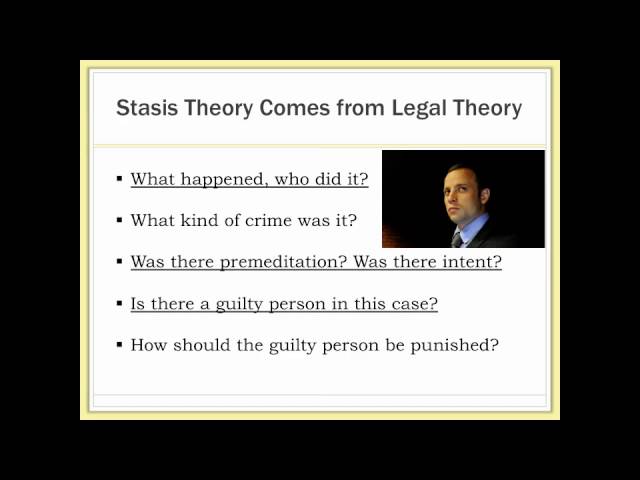 Stasis Theory Comes from Legal Theory

▪ What happened, who did it?

▪ What kind of crime was it?

▪ Was there premeditation? Was there intent?

▪ Is there a guilty person in this case?

▪ How should the guilty person be punished?